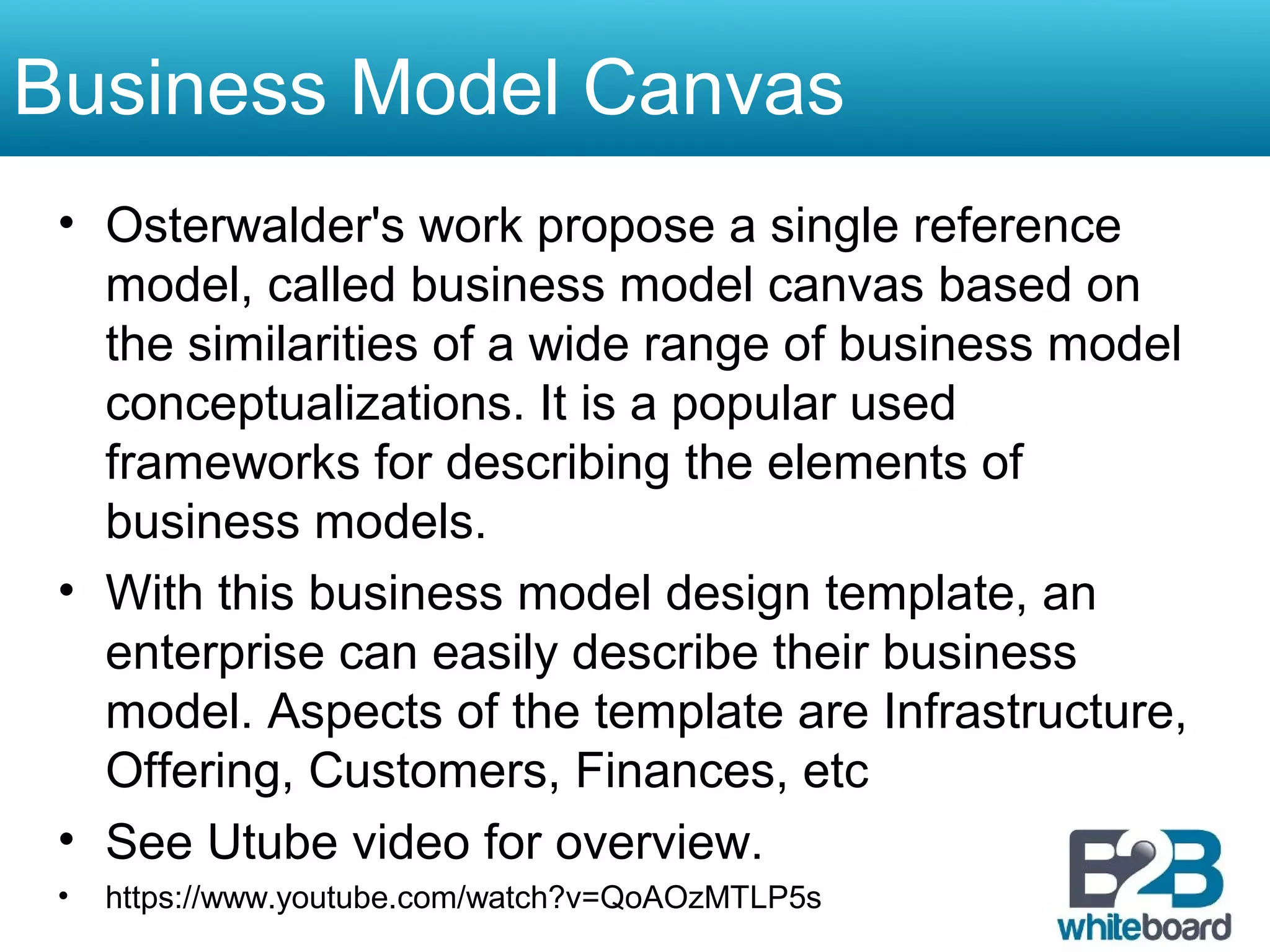 Business Model Canvas

• Osterwalder's work propose a single reference model, called business model canvas based on the similarities of a wide range of business model conceptualizations. It is a popular used frameworks for describing the elements of business models.

• With this business model design template, an enterprise can easily describe their business model. Aspects of the template are Infrastructure, Offering, Customers, Finances, etc

• See Utube video for overview.

• https://www.youtube.com/watch?v=QoAOzMTLP5s

B2B whiteboard